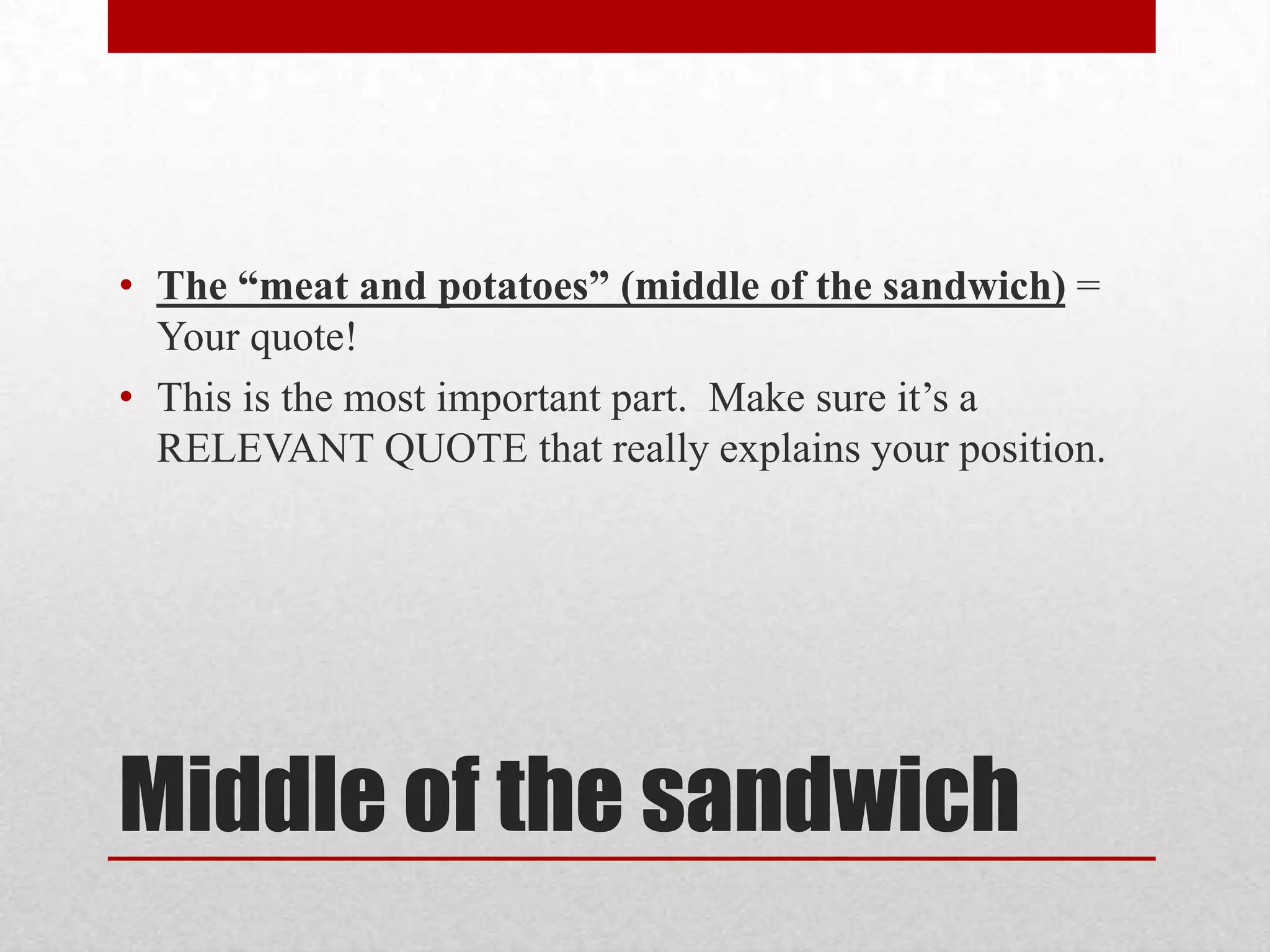 • The “meat and potatoes” (middle of the sandwich) = Your quote!
• This is the most important part. Make sure it’s a RELEVANT QUOTE that really explains your position.

Middle of the sandwich